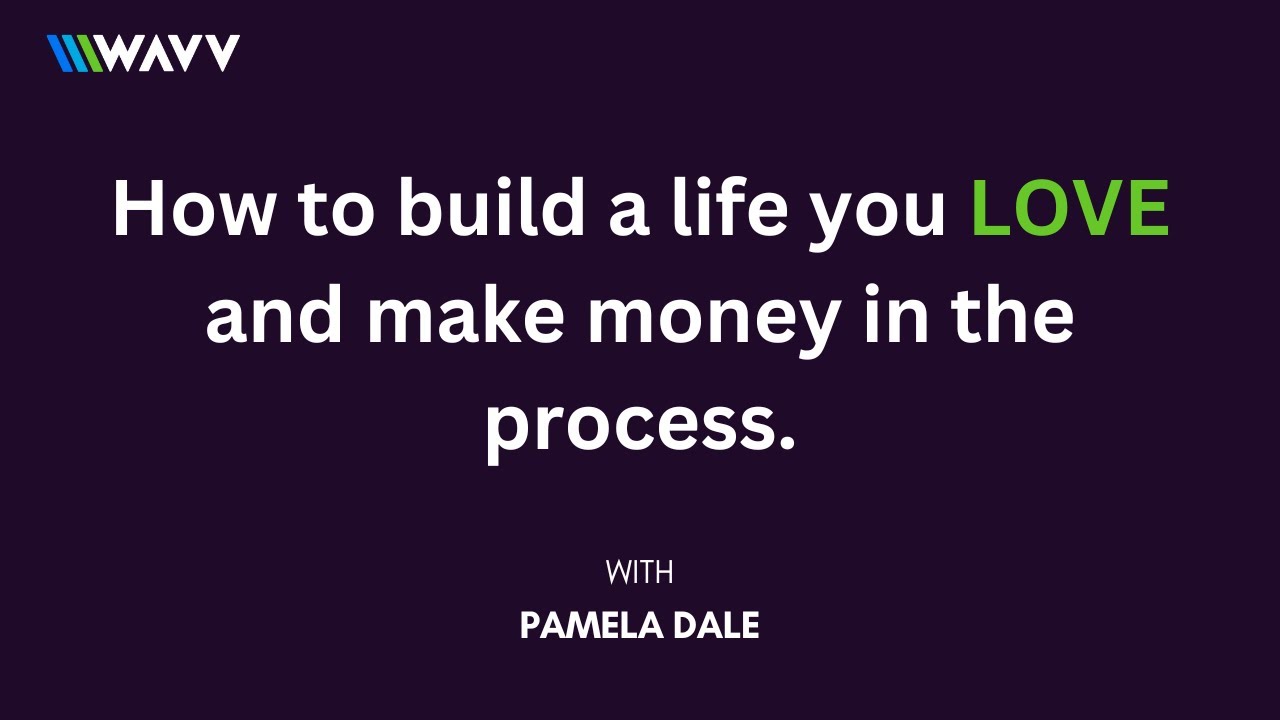 WAVV

How to build a life you LOVE and make money in the process.

WITH

PAMELA DALE